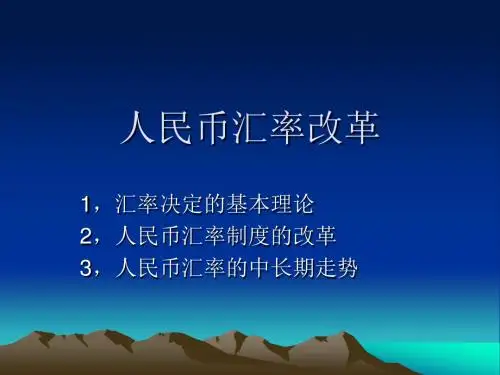 人民币汇率改革

1，汇率决定的基本理论
2，人民币汇率制度的改革
3，人民币汇率的中长期走势